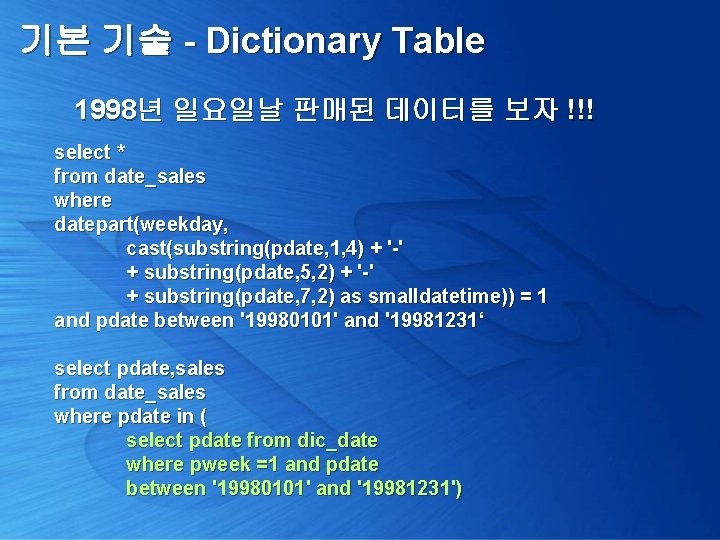 기본 기술 - Dictionary Table

1998년 일요일날 판매된 데이터를 보자 !!!

select *
from date_sales
where
datepart(weekday,
cast(substring(pdate,1,4) + '-'
+ substring(pdate,5,2) + '-'
+ substring(pdate,7,2) as smalldatetime)) = 1
and pdate between '19980101' and '19981231‘

select pdate,sales
from date_sales
where pdate in (
select pdate from dic_date
where pweek =1 and pdate
between '19980101' and '19981231')